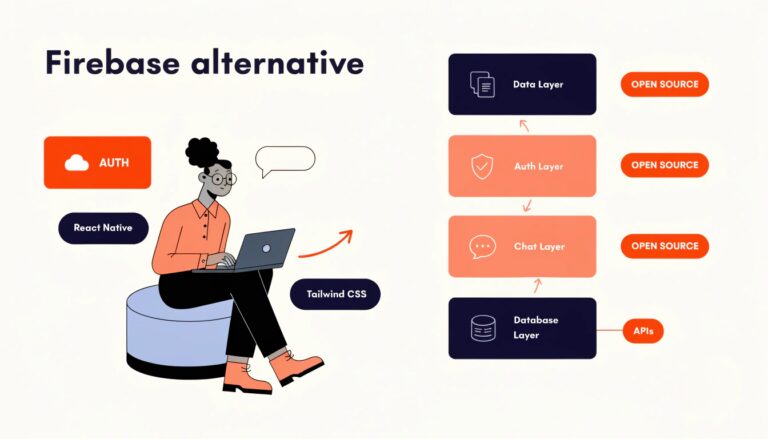 Firebase alternative

AUTH

React Native

Tailwind CSS

Data Layer

OPEN SOURCE

Auth Layer

OPEN SOURCE

Chat Layer

OPEN SOURCE

Database Layer

APIs